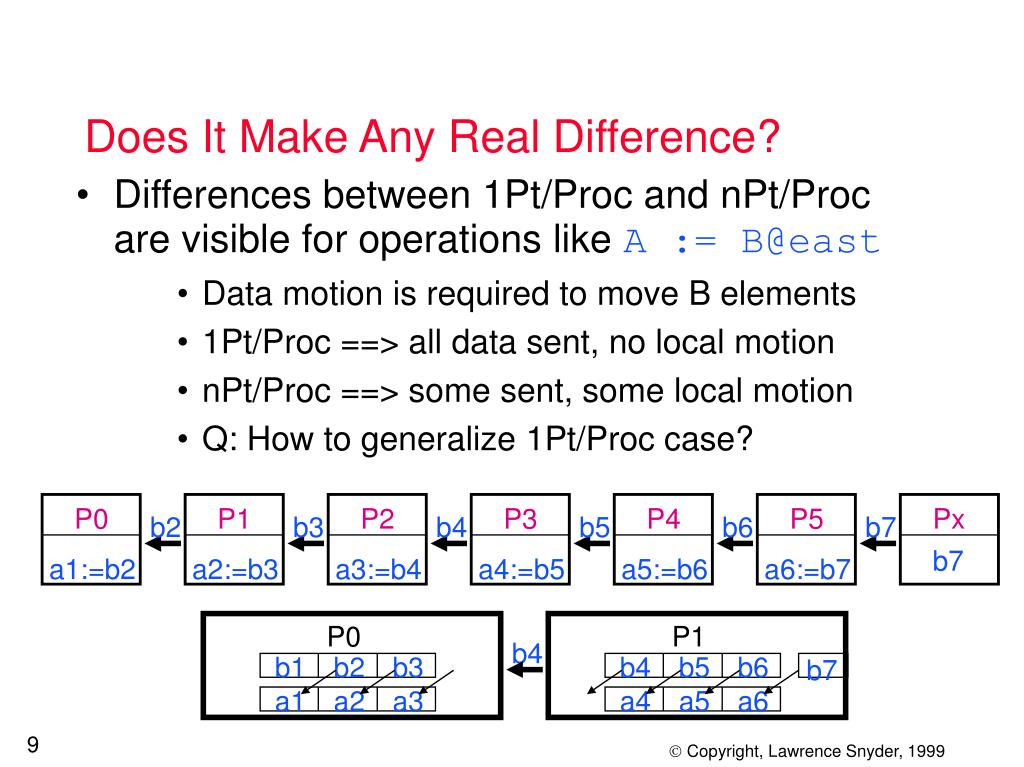 Does It Make Any Real Difference?

• Differences between 1Pt/Proc and nPt/Proc are visible for operations like A := B@east
  • Data motion is required to move B elements
  • 1Pt/Proc ==> all data sent, no local motion
  • nPt/Proc ==> some sent, some local motion
  • Q: How to generalize 1Pt/Proc case?

P0
a1:=b2
b2
P1
a2:=b3
b3
P2
a3:=b4
b4
P3
a4:=b5
b5
P4
a5:=b6
b6
P5
a6:=b7
b7
Px
b7

P0
b1 b2 b3
a1 a2 a3
b4
P1
b4 b5 b6
b7
a4 a5 a6

9

© Copyright, Lawrence Snyder, 1999